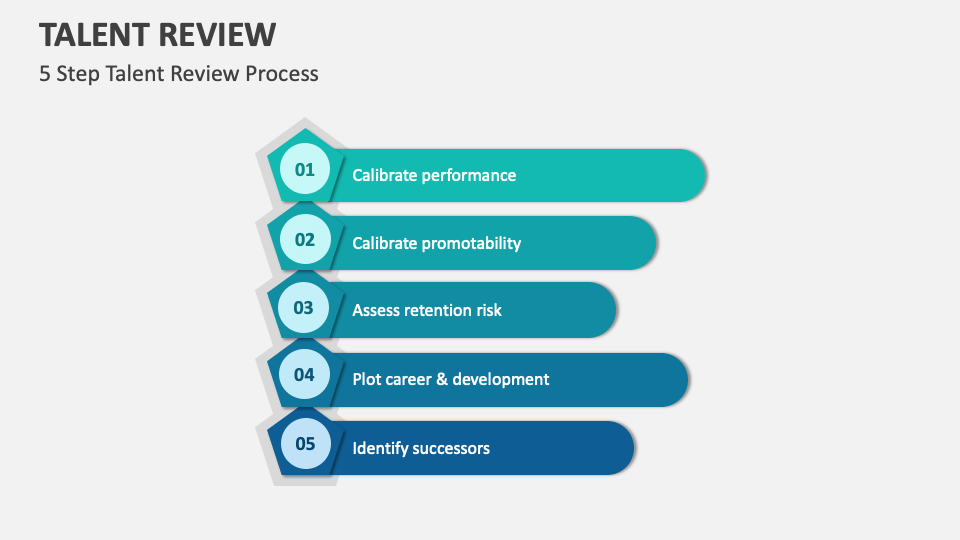 TALENT REVIEW
5 Step Talent Review Process

01 Calibrate performance

02 Calibrate promotability

03 Assess retention risk

04 Plot career & development

05 Identify successors